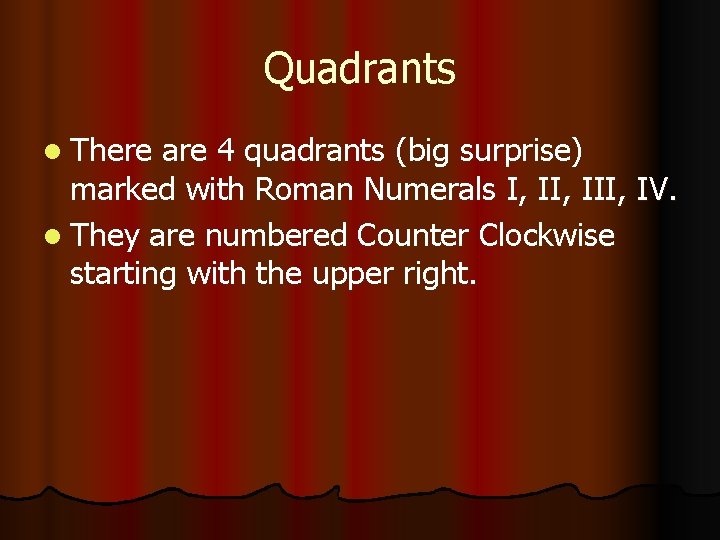 Quadrants

- There are 4 quadrants (big surprise) marked with Roman Numerals I, II, III, IV.
- They are numbered Counter Clockwise starting with the upper right.